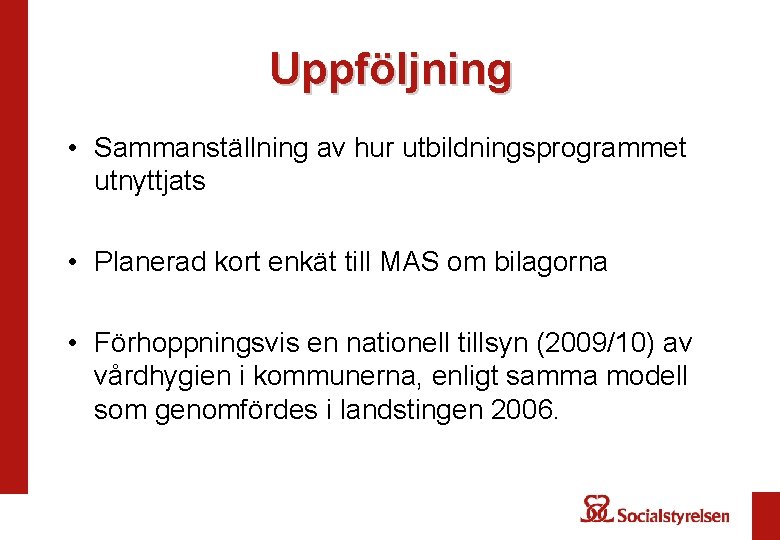 Uppföljning

• Sammanställning av hur utbildningsprogrammet utnyttjats

• Planerad kort enkät till MAS om bilagorna

• Förhoppningsvis en nationell tillsyn (2009/10) av vårdhygien i kommunerna, enligt samma modell som genomfördes i landstingen 2006.

Socialstyrelsen